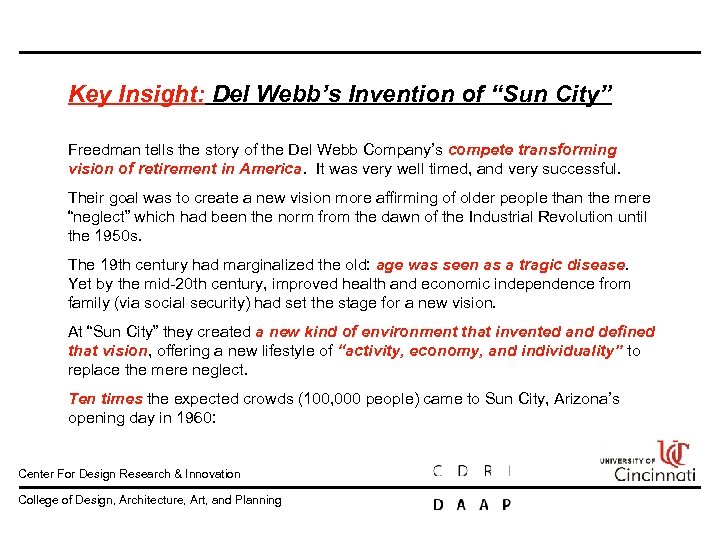 Key Insight: Del Webb's Invention of "Sun City"

Freedman tells the story of the Del Webb Company's compete transforming vision of retirement in America. It was very well timed, and very successful.

Their goal was to create a new vision more affirming of older people than the mere "neglect" which had been the norm from the dawn of the Industrial Revolution until the 1950s.

The 19th century had marginalized the old: age was seen as a tragic disease. Yet by the mid-20th century, improved health and economic independence from family (via social security) had set the stage for a new vision.

At "Sun City" they created a new kind of environment that invented and defined that vision, offering a new lifestyle of "activity, economy, and individuality" to replace the mere neglect.

Ten times the expected crowds (100,000 people) came to Sun City, Arizona's opening day in 1960:

Center For Design Research & Innovation

C D R I

UNIVERSITY OF Cincinnati

College of Design, Architecture, Art, and Planning

D A A P